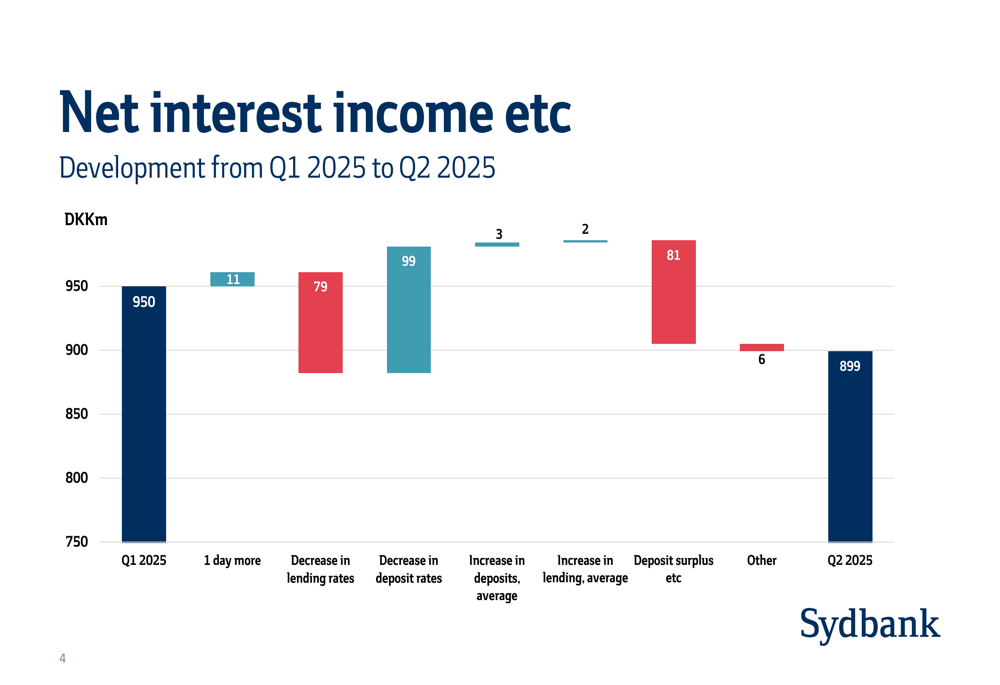 Net interest income etc

Development from Q1 2025 to Q2 2025

DKKm

950
900
850
800
750

950
11
79
99
3
2
81
6
899

Q1 2025
1 day more
Decrease in lending rates
Decrease in deposit rates
Increase in deposits, average
Increase in lending, average
Deposit surplus etc
Other
Q2 2025

Sydbank

4